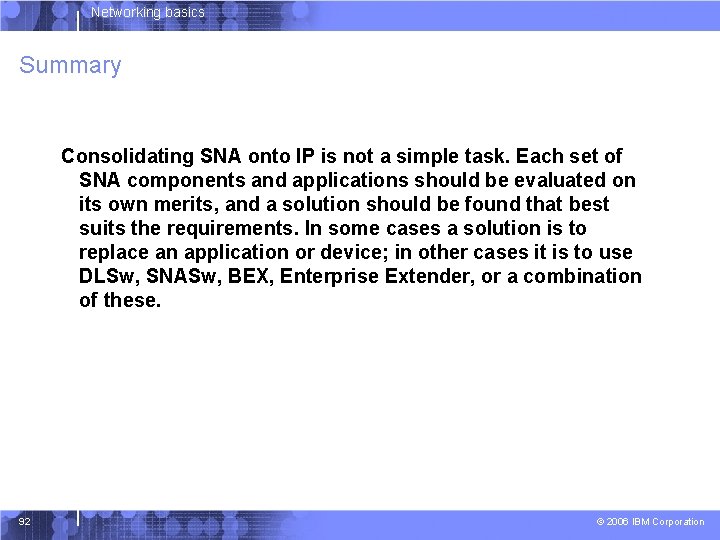 Networking basics

Summary

Consolidating SNA onto IP is not a simple task. Each set of SNA components and applications should be evaluated on its own merits, and a solution should be found that best suits the requirements. In some cases a solution is to replace an application or device; in other cases it is to use DLSw, SNASw, BEX, Enterprise Extender, or a combination of these.

92

© 2006 IBM Corporation